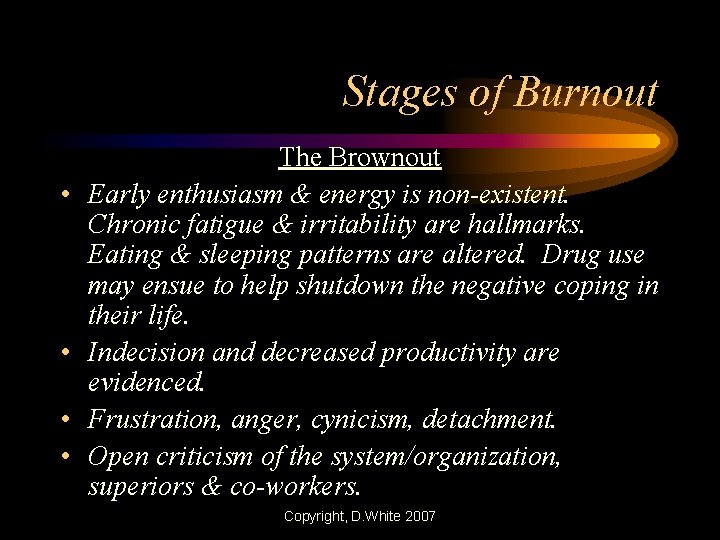 Stages of Burnout

The Brownout

• Early enthusiasm & energy is non-existent. Chronic fatigue & irritability are hallmarks. Eating & sleeping patterns are altered. Drug use may ensue to help shutdown the negative coping in their life.
• Indecision and decreased productivity are evidenced.
• Frustration, anger, cynicism, detachment.
• Open criticism of the system/organization, superiors & co-workers.

Copyright, D.White 2007